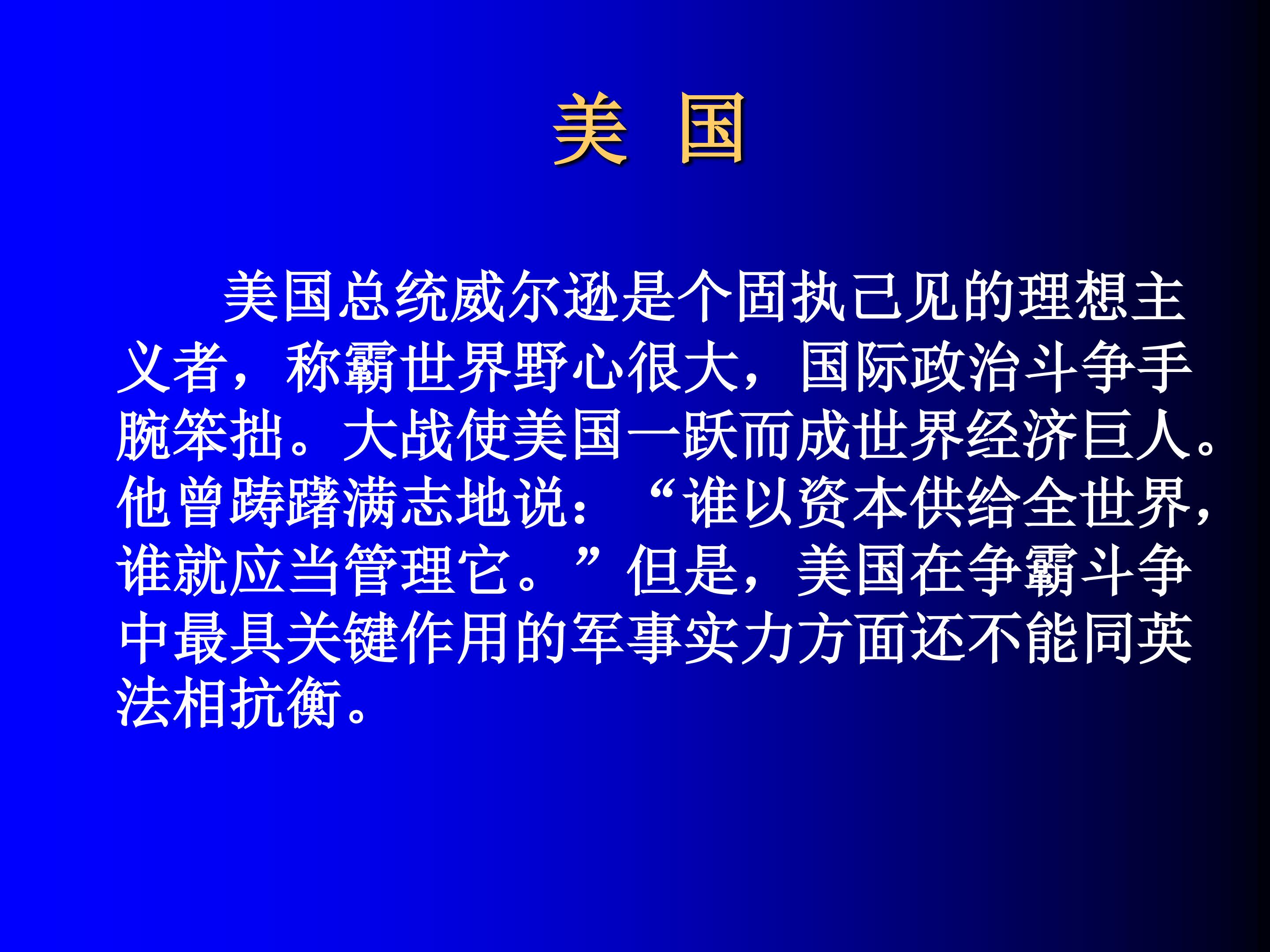 美 国

美国总统威尔逊是个固执己见的理想主义者，称霸世界野心很大，国际政治斗争手腕笨拙。大战使美国一跃而成世界经济巨人。他曾踌躇满志地说：“谁以资本供给全世界，谁就应当管理它。”但是，美国在争霸斗争中最具关键作用的军事实力方面还不能同英法相抗衡。